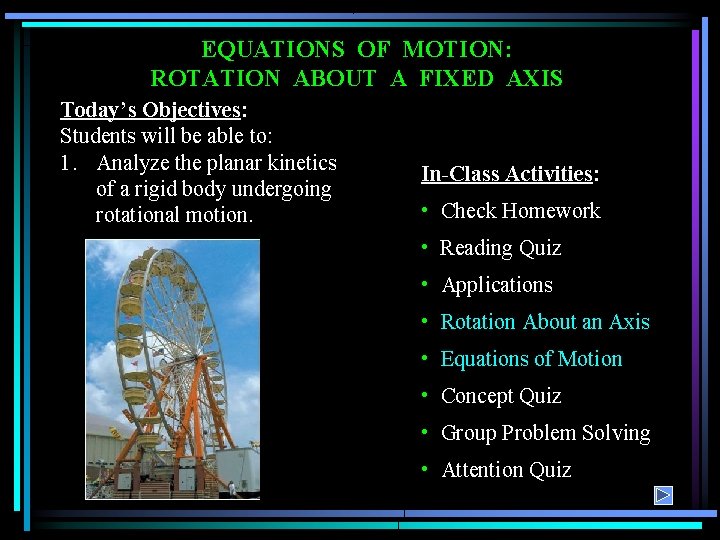 EQUATIONS OF MOTION:
ROTATION ABOUT A FIXED AXIS

Today's Objectives:
Students will be able to:
1. Analyze the planar kinetics of a rigid body undergoing rotational motion.

In-Class Activities:
• Check Homework
• Reading Quiz
• Applications
• Rotation About an Axis
• Equations of Motion
• Concept Quiz
• Group Problem Solving
• Attention Quiz